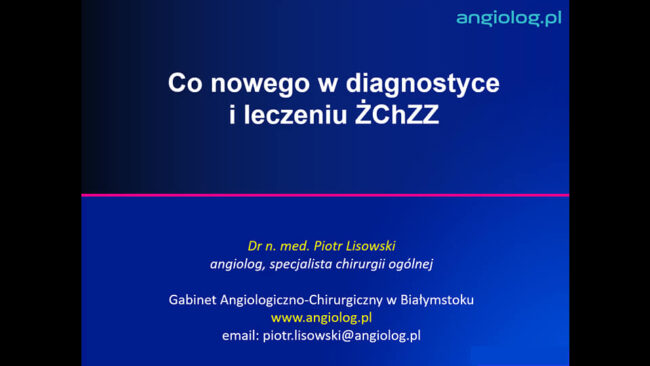 angiolog.pl

Co nowego w diagnostyce i leczeniu ŻChZZ

Dr n. med. Piotr Lisowski
angiolog, specjalista chirurgii ogólnej

Gabinet Angiologiczno-Chirurgiczny w Białymstoku
www.angiolog.pl
email: piotr.lisowski@angiolog.pl